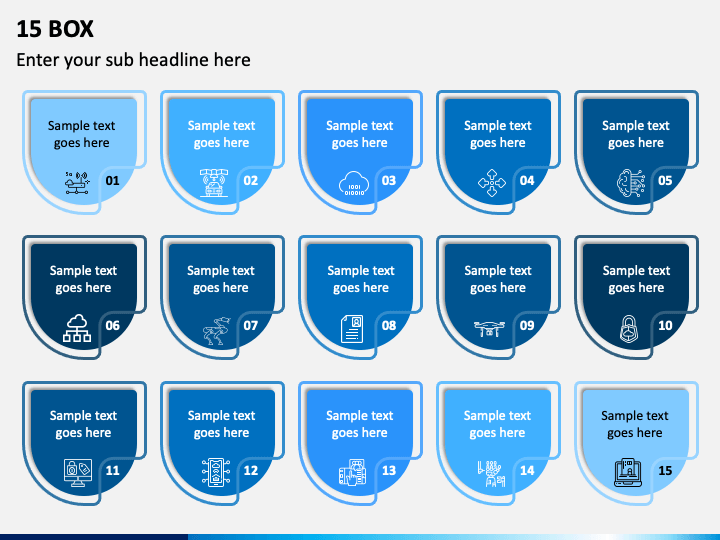 15 BOX

Enter your sub headline here

Sample text goes here 01

Sample text goes here 02

Sample text goes here 03

Sample text goes here 04

Sample text goes here 05

Sample text goes here 06

Sample text goes here 07

Sample text goes here 08

Sample text goes here 09

Sample text goes here 10

Sample text goes here 11

Sample text goes here 12

Sample text goes here 13

Sample text goes here 14

Sample text goes here 15